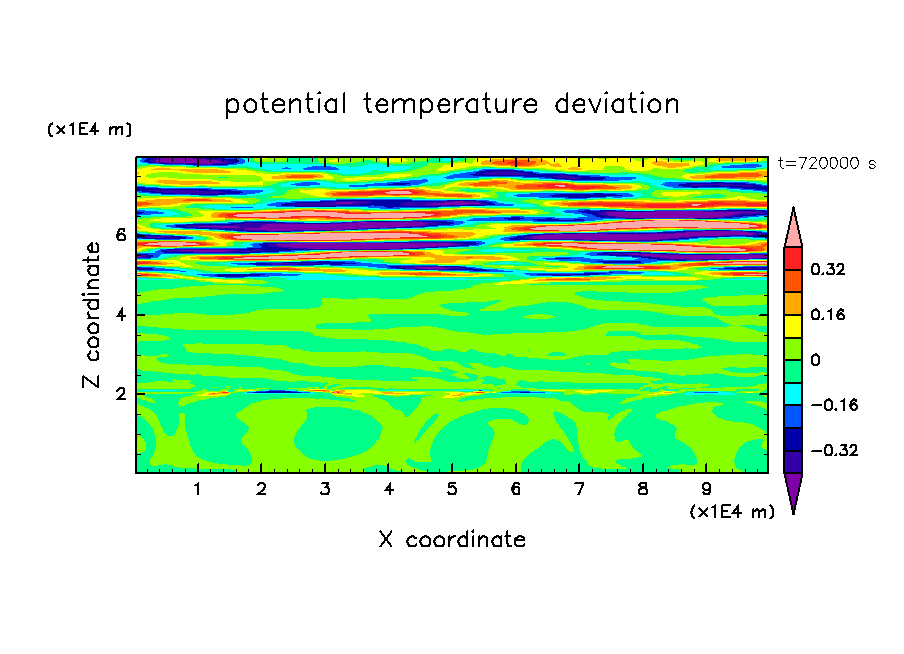 potential temperature deviation

(x1E4 m)

t=720000 s

Z coordinate

6
4
2

0.32
0.16
0
−0.16
−0.32

1 2 3 4 5 6 7 8 9

(x1E4 m)

X coordinate